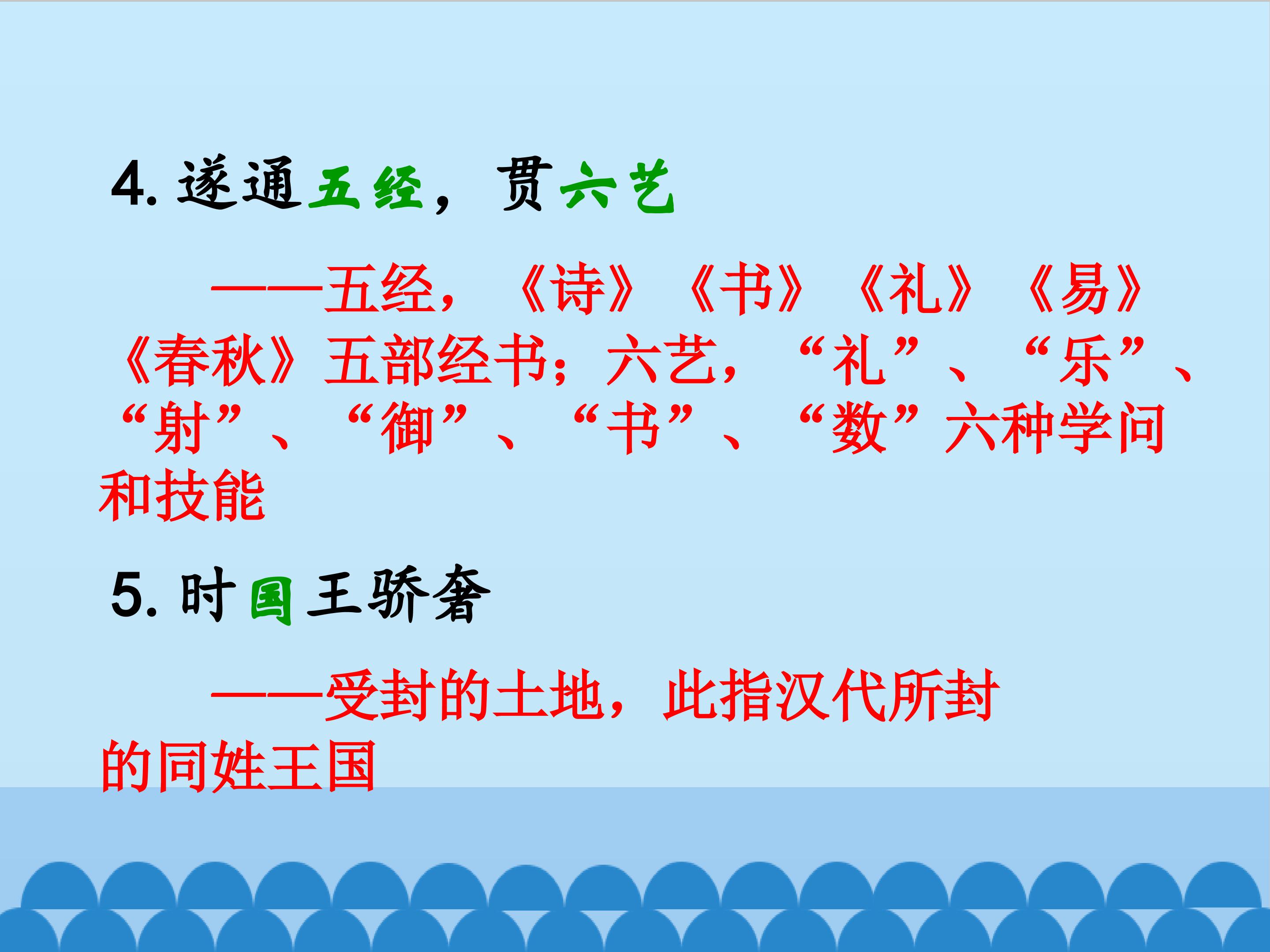 4.遂通五经，贯六艺

——五经，《诗》《书》《礼》《易》《春秋》五部经书；六艺，“礼”、“乐”、“射”、“御”、“书”、“数”六种学问和技能

5.时国王骄奢

——受封的土地，此指汉代所封的同姓王国